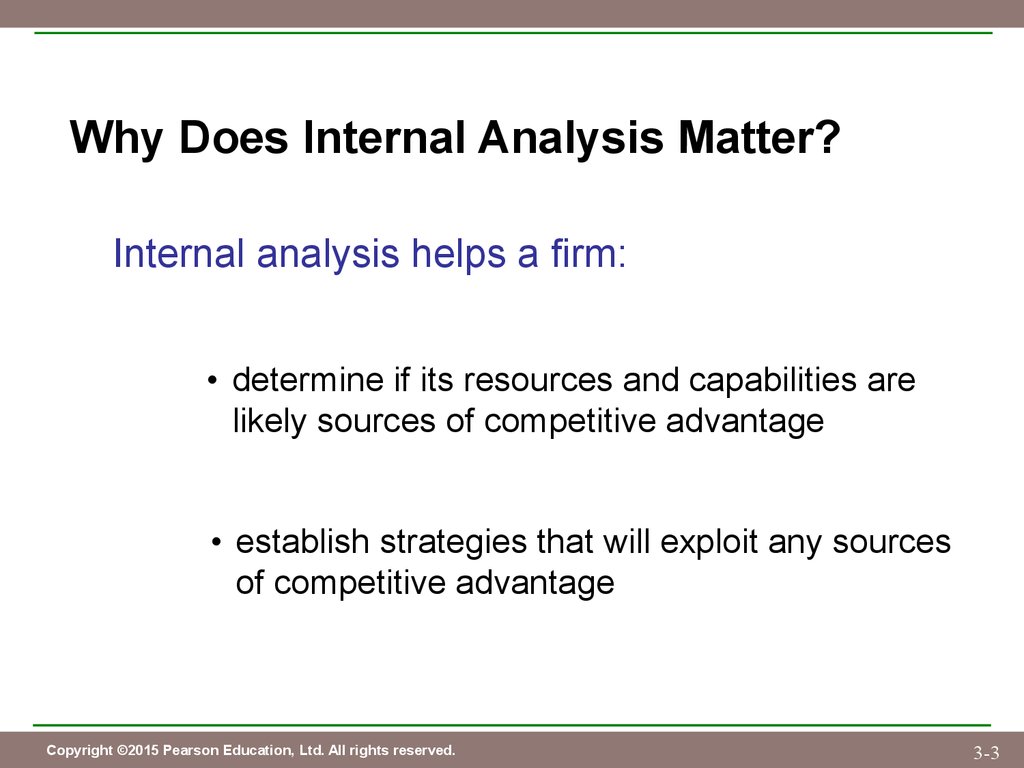 Why Does Internal Analysis Matter?

Internal analysis helps a firm:

• determine if its resources and capabilities are likely sources of competitive advantage

• establish strategies that will exploit any sources of competitive advantage

Copyright ©2015 Pearson Education, Ltd. All rights reserved.

3-3